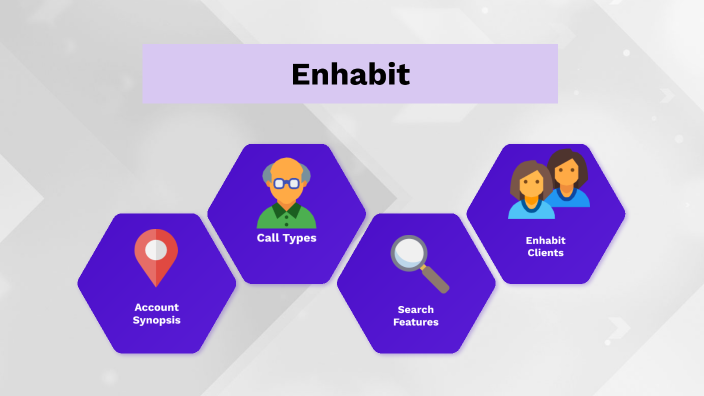 Enhabit

Account Synopsis

Call Types

Search Features

Enhabit Clients